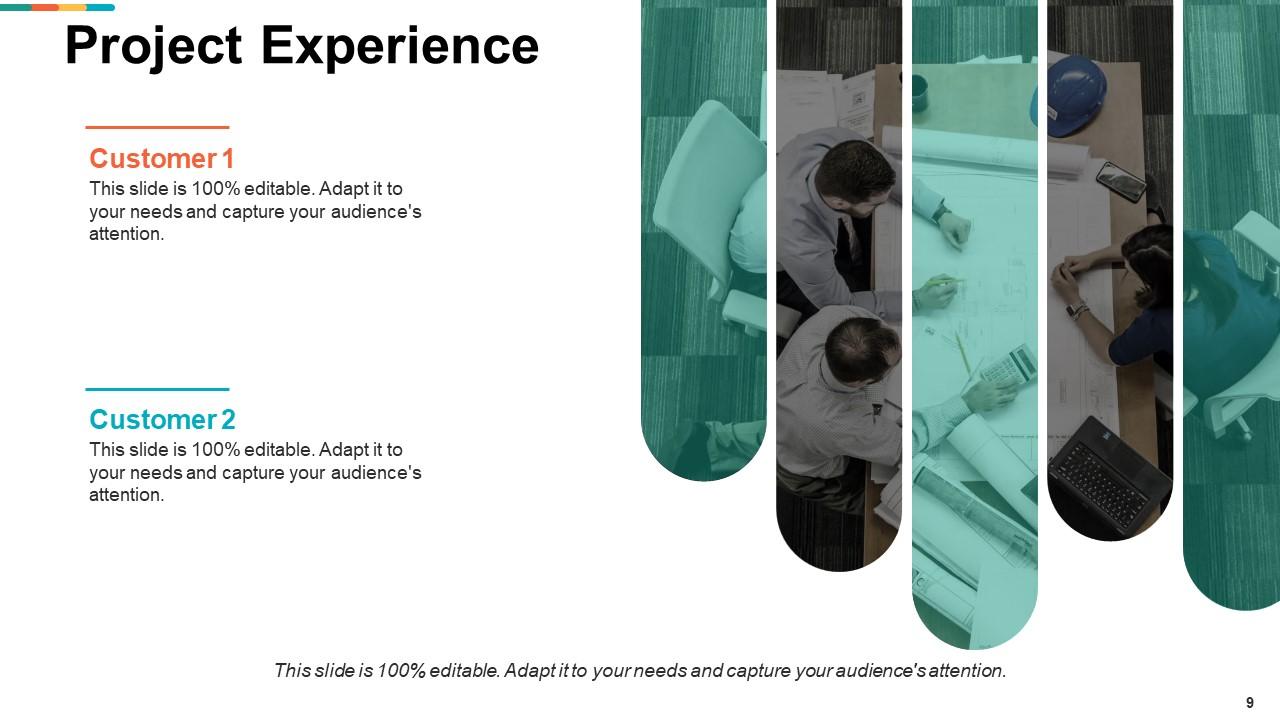 Project Experience

Customer 1
This slide is 100% editable. Adapt it to your needs and capture your audience's attention.

Customer 2
This slide is 100% editable. Adapt it to your needs and capture your audience's attention.

This slide is 100% editable. Adapt it to your needs and capture your audience's attention.

9